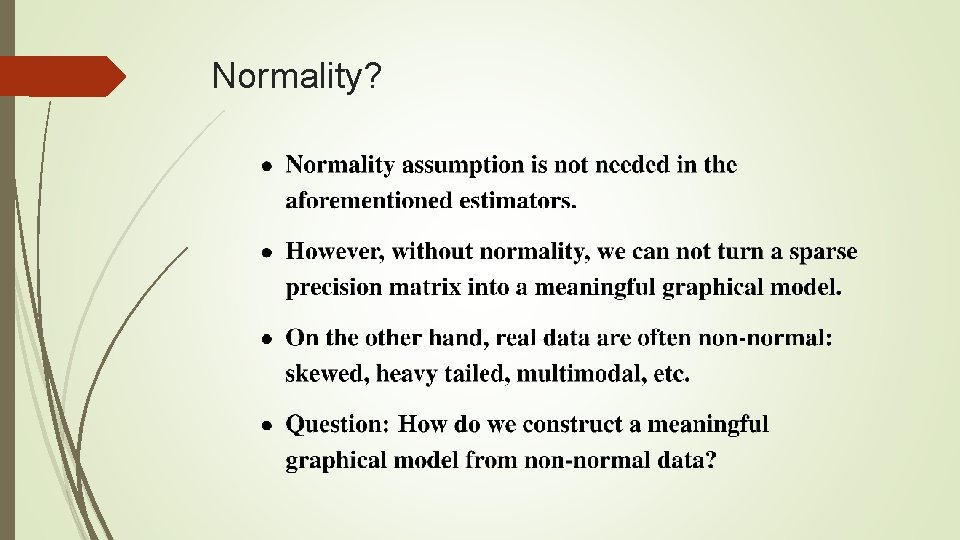 Normality?

• Normality assumption is not needed in the aforementioned estimators.

• However, without normality, we can not turn a sparse precision matrix into a meaningful graphical model.

• On the other hand, real data are often non-normal: skewed, heavy tailed, multimodal, etc.

• Question: How do we construct a meaningful graphical model from non-normal data?